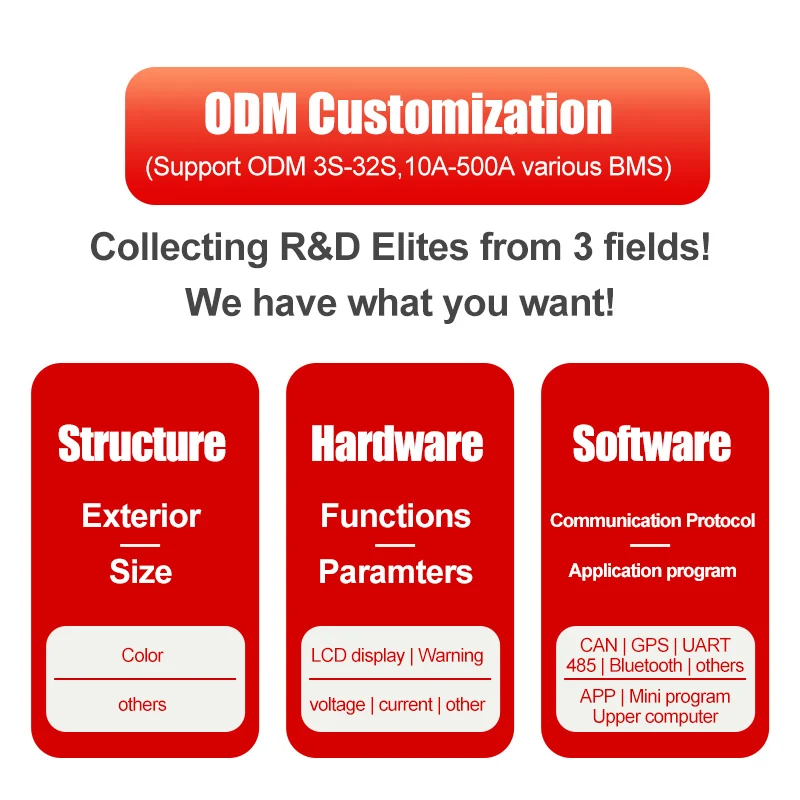 ODM Customization
(Support ODM 3S-32S,10A-500A various BMS)

Collecting R&D Elites from 3 fields!
We have what you want!

Structure

Exterior
Size

Color
others

Hardware

Functions
Paramters

LCD display | Warning
voltage | current | other

Software

Communication Protocol
Application program

CAN | GPS | UART
485 | Bluetooth | others
APP | Mini program
Upper computer